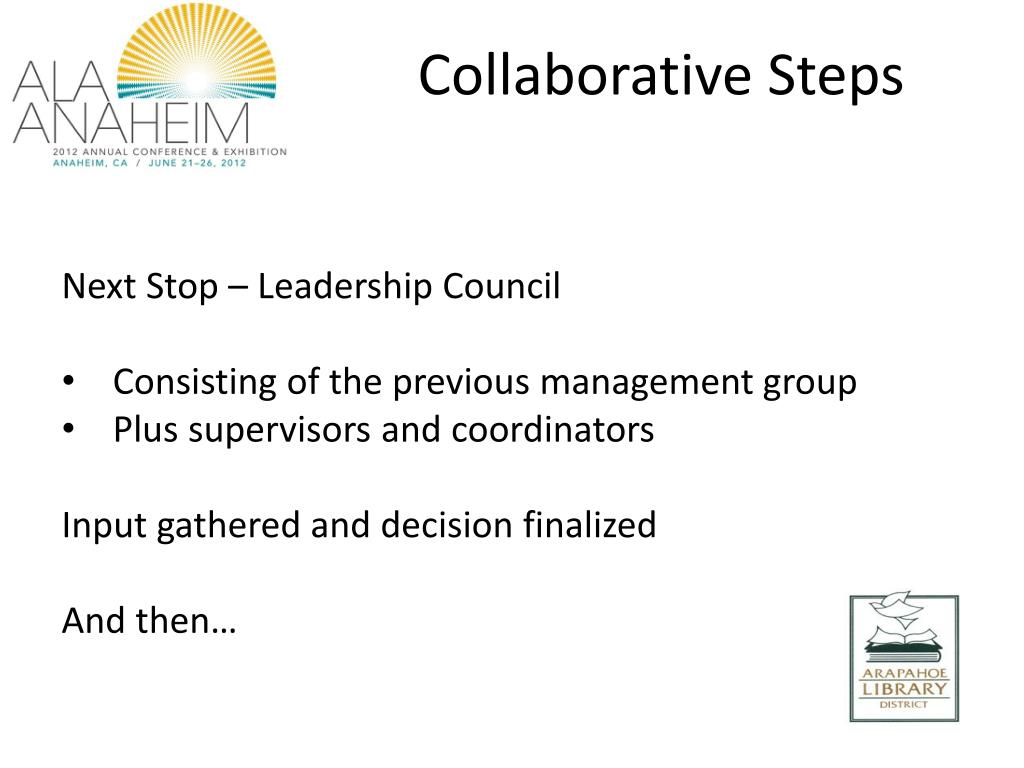 ALA ANAHEIM
2012 ANNUAL CONFERENCE & EXHIBITION
ANAHEIM, CA / JUNE 21–26, 2012

Collaborative Steps

Next Stop – Leadership Council

• Consisting of the previous management group
• Plus supervisors and coordinators

Input gathered and decision finalized

And then…

ARAPAHOE LIBRARY DISTRICT